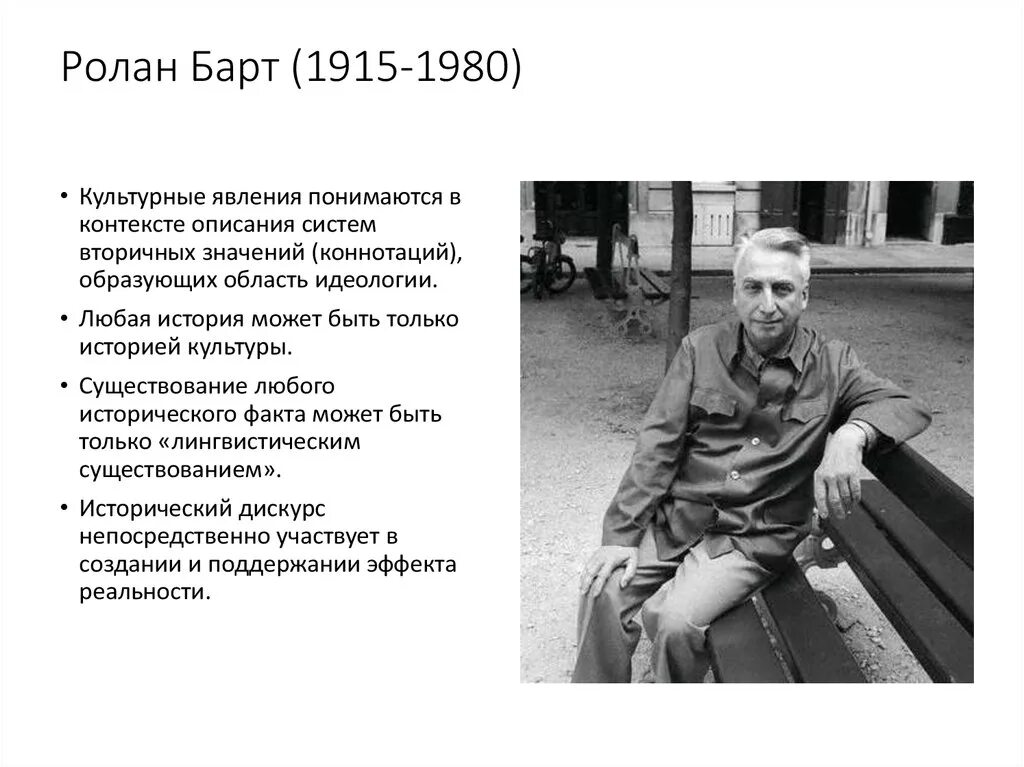 Ролан Барт (1915-1980)

• Культурные явления понимаются в контексте описания систем вторичных значений (коннотаций), образующих область идеологии.

• Любая история может быть только историей культуры.

• Существование любого исторического факта может быть только «лингвистическим существованием».

• Исторический дискурс непосредственно участвует в создании и поддержании эффекта реальности.